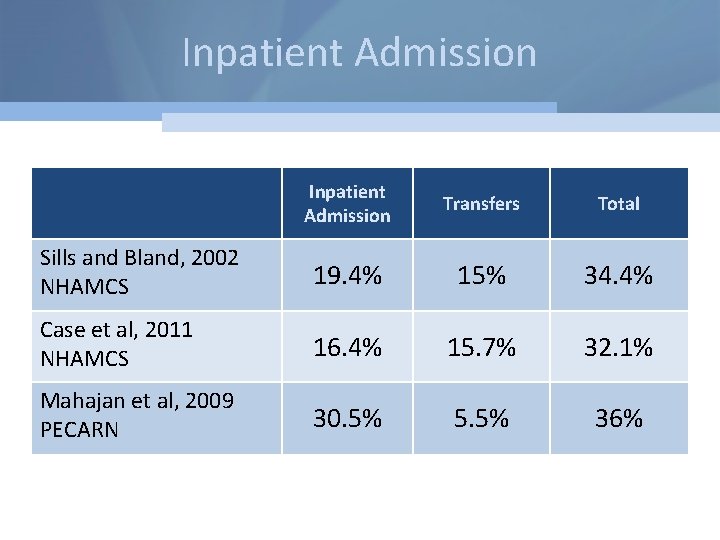 Inpatient Admission

| | Inpatient Admission | Transfers | Total |
|---|---|---|---|
| Sills and Bland, 2002 NHAMCS | 19.4% | 15% | 34.4% |
| Case et al, 2011 NHAMCS | 16.4% | 15.7% | 32.1% |
| Mahajan et al, 2009 PECARN | 30.5% | 5.5% | 36% |